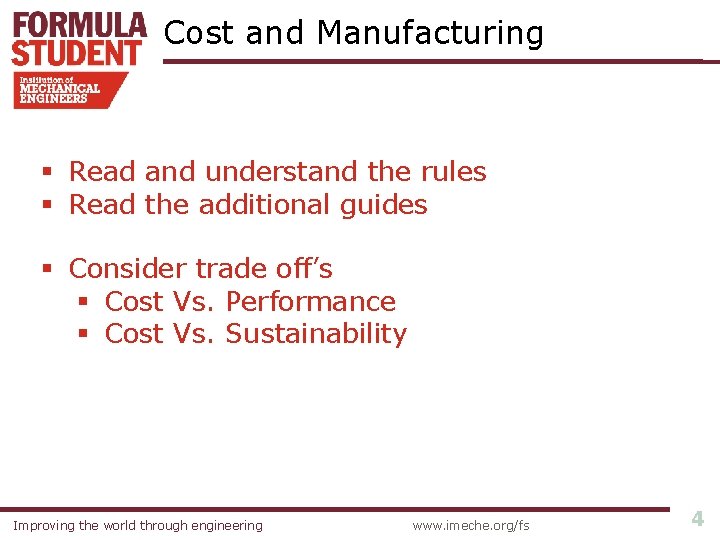 FORMULA STUDENT
Institution of MECHANICAL ENGINEERS

Cost and Manufacturing

▪ Read and understand the rules
▪ Read the additional guides

▪ Consider trade off's
▪ Cost Vs. Performance
▪ Cost Vs. Sustainability

Improving the world through engineering www.imeche.org/fs 4